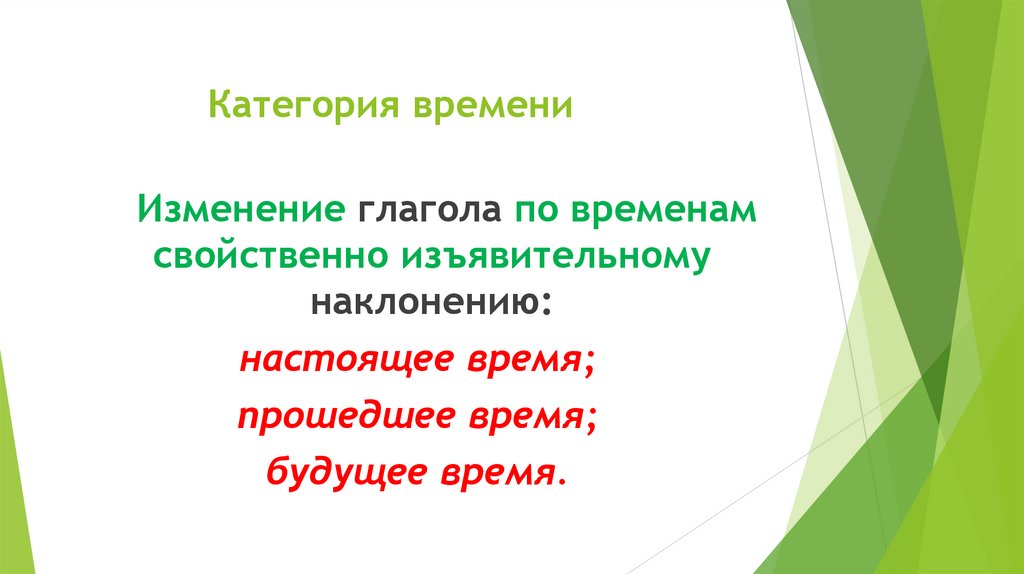 Категория времени

Изменение глагола по временам свойственно изъявительному наклонению:

настоящее время;

прошедшее время;

будущее время.